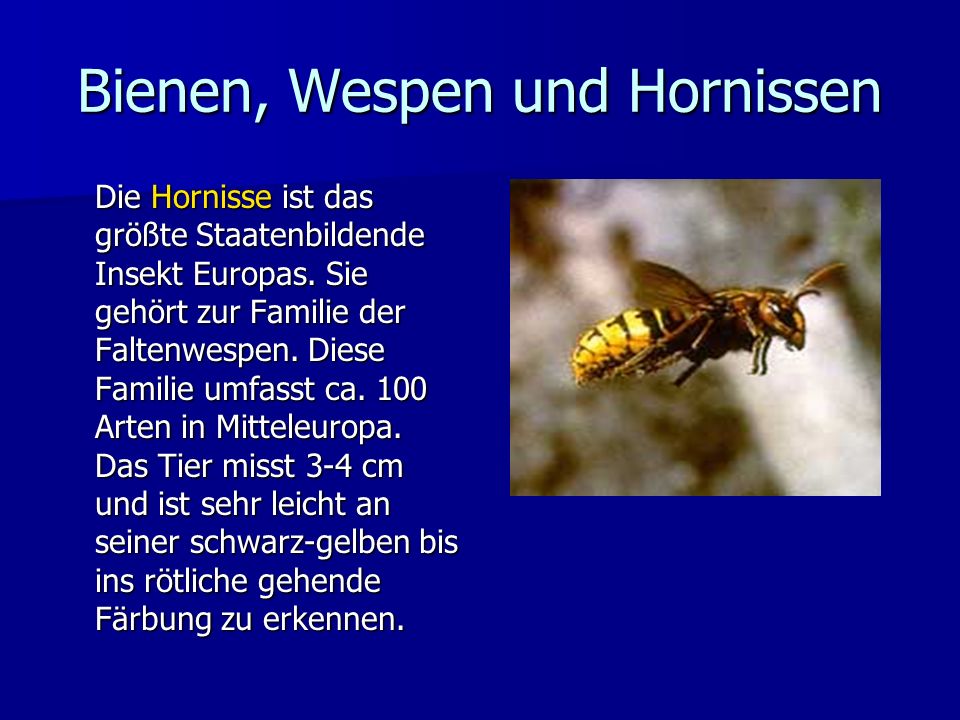 Bienen, Wespen und Hornissen

Die Hornisse ist das größte Staatenbildende Insekt Europas. Sie gehört zur Familie der Faltenwespen. Diese Familie umfasst ca. 100 Arten in Mitteleuropa. Das Tier misst 3-4 cm und ist sehr leicht an seiner schwarz-gelben bis ins rötliche gehende Färbung zu erkennen.